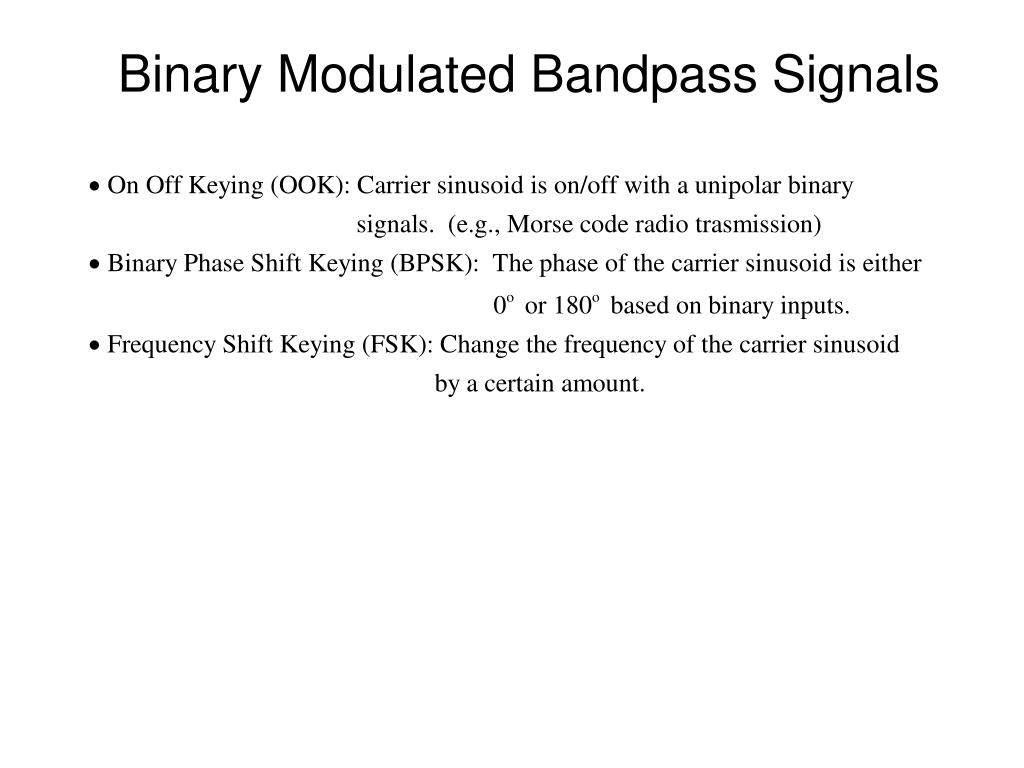 Binary Modulated Bandpass Signals

• On Off Keying (OOK): Carrier sinusoid is on/off with a unipolar binary signals. (e.g., Morse code radio trasmission)

• Binary Phase Shift Keying (BPSK): The phase of the carrier sinusoid is either $0^o$ or $180^o$ based on binary inputs.

• Frequency Shift Keying (FSK): Change the frequency of the carrier sinusoid by a certain amount.